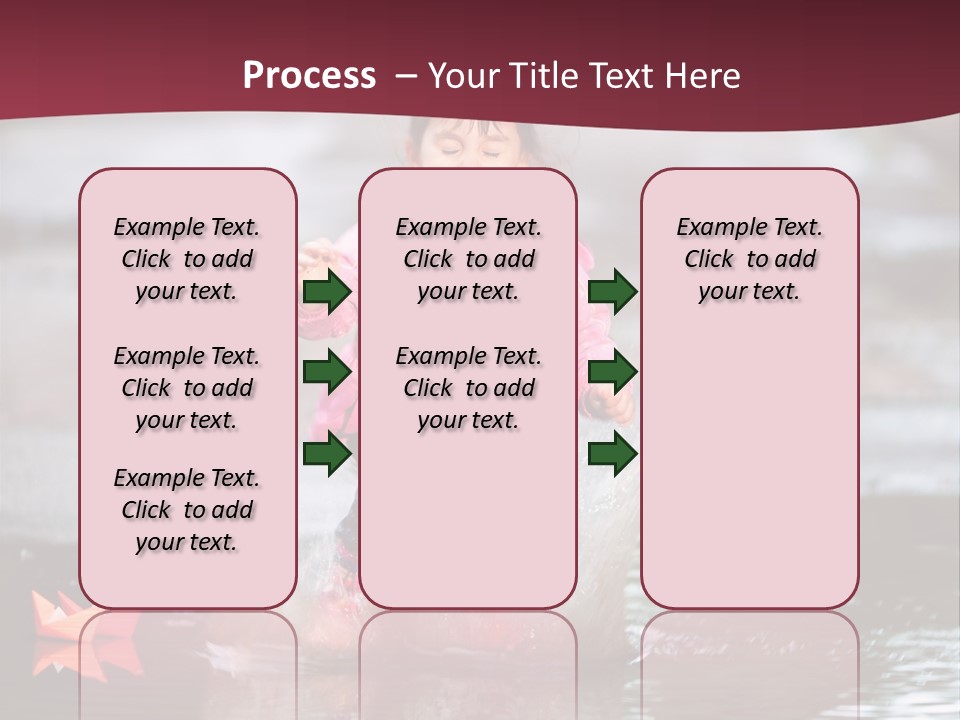 Process – Your Title Text Here

Example Text. Click to add your text.

Example Text. Click to add your text.

Example Text. Click to add your text.

Example Text. Click to add your text.

Example Text. Click to add your text.

Example Text. Click to add your text.